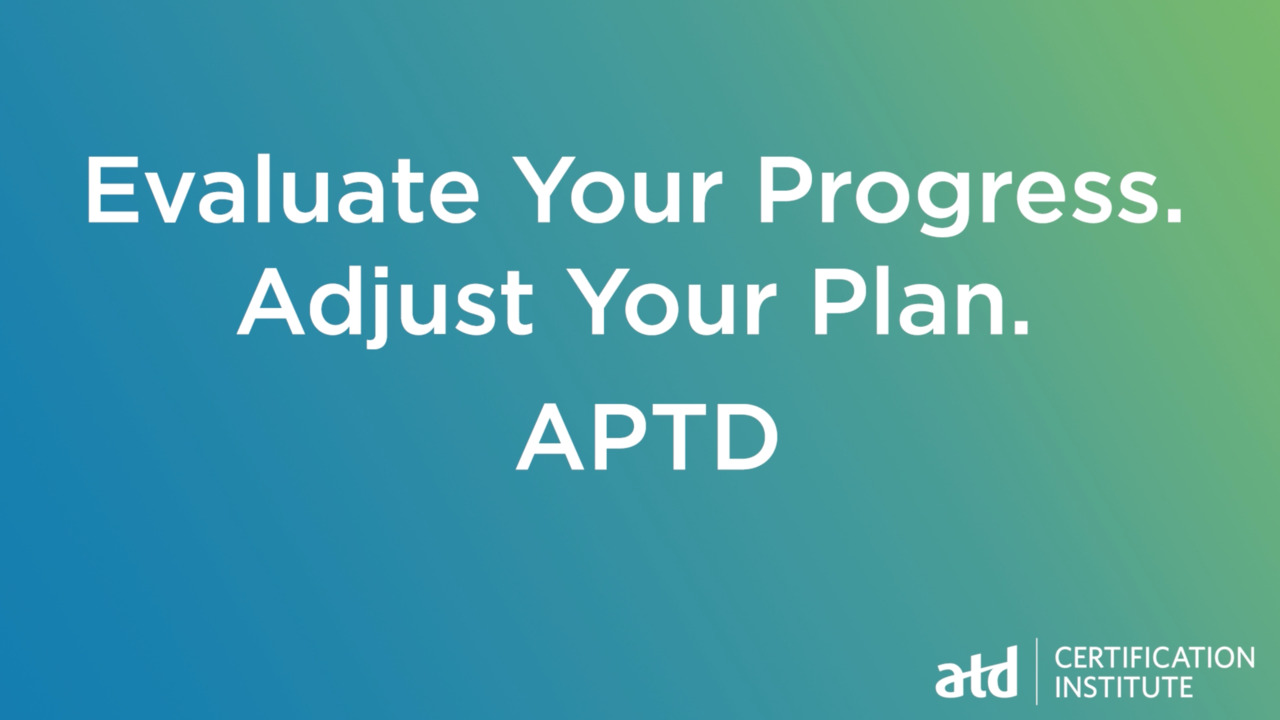 Evaluate Your Progress.
Adjust Your Plan.

APTD

atd CERTIFICATION INSTITUTE